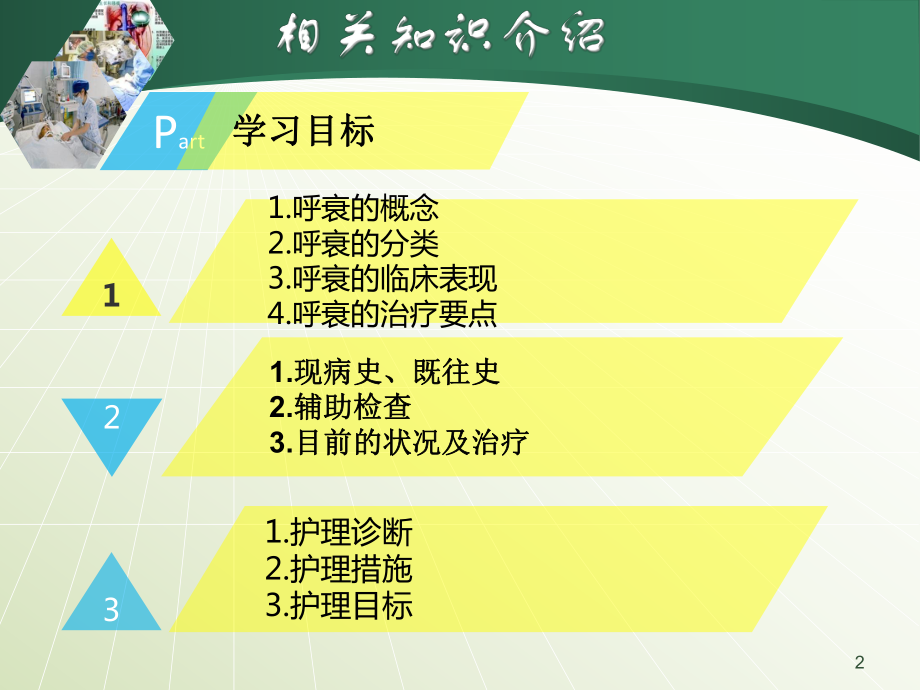 相关知识介绍

Part 学习目标

1

1.呼衰的概念
2.呼衰的分类
3.呼衰的临床表现
4.呼衰的治疗要点

2

1.现病史、既往史
2.辅助检查
3.目前的状况及治疗

3

1.护理诊断
2.护理措施
3.护理目标

2